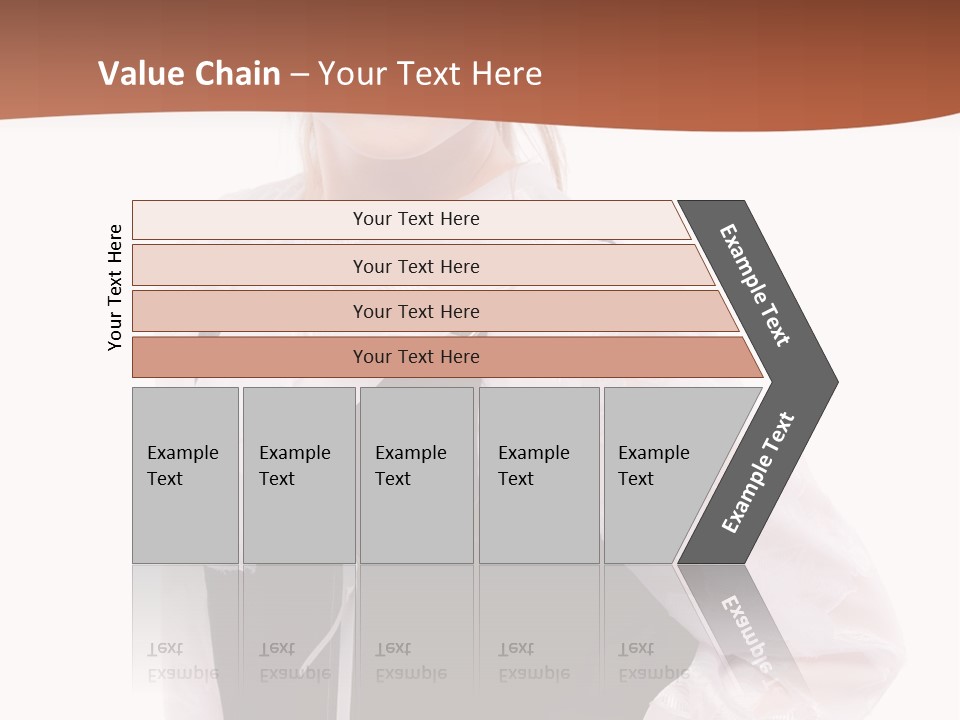 Value Chain – Your Text Here

Your Text Here

Your Text Here

Your Text Here

Your Text Here

Your Text Here

Example Text

Example Text

Example Text

Example Text

Example Text

Example Text

Example Text